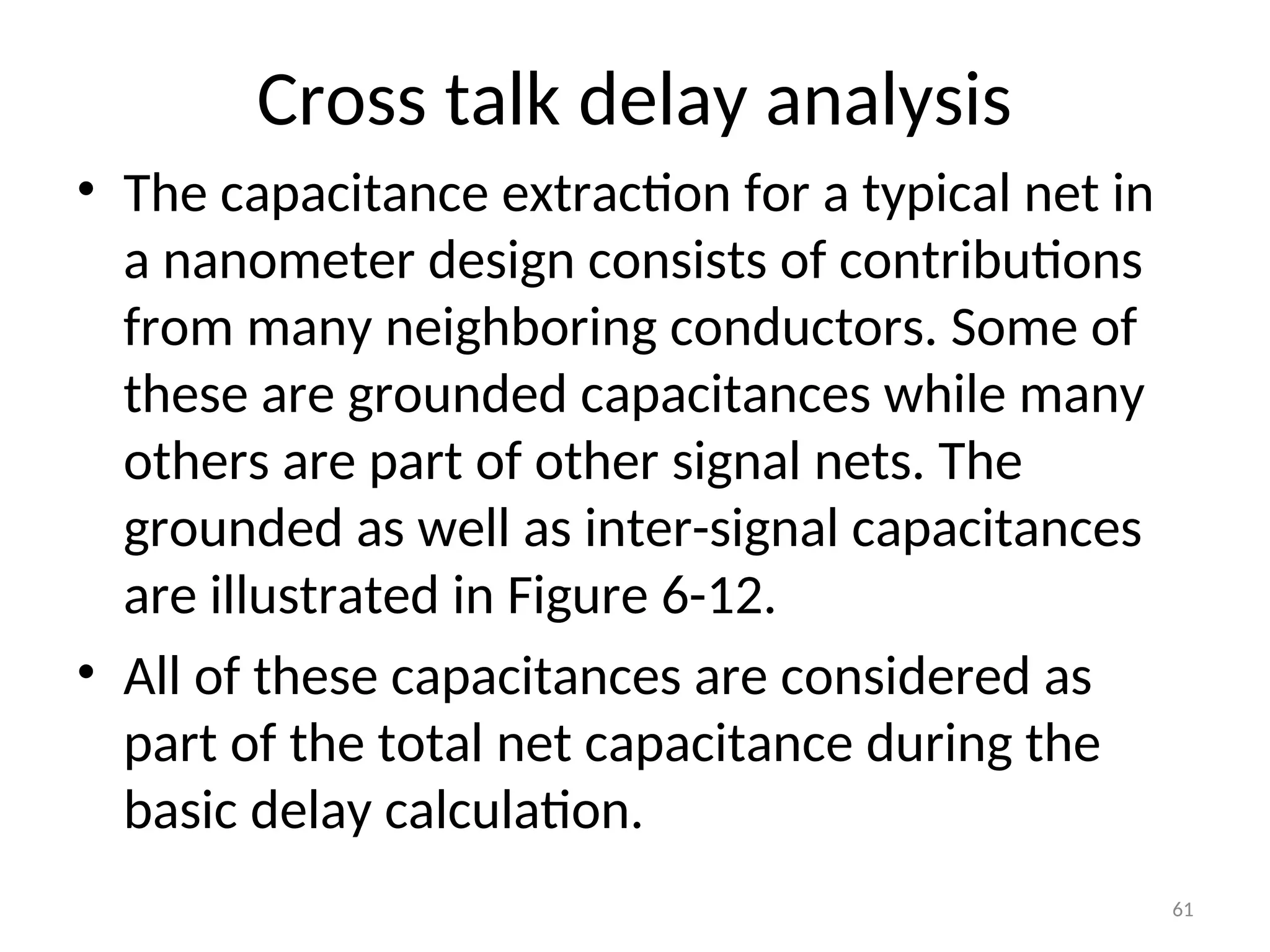 Cross talk delay analysis

• The capacitance extraction for a typical net in a nanometer design consists of contributions from many neighboring conductors. Some of these are grounded capacitances while many others are part of other signal nets. The grounded as well as inter-signal capacitances are illustrated in Figure 6-12.

• All of these capacitances are considered as part of the total net capacitance during the basic delay calculation.

61